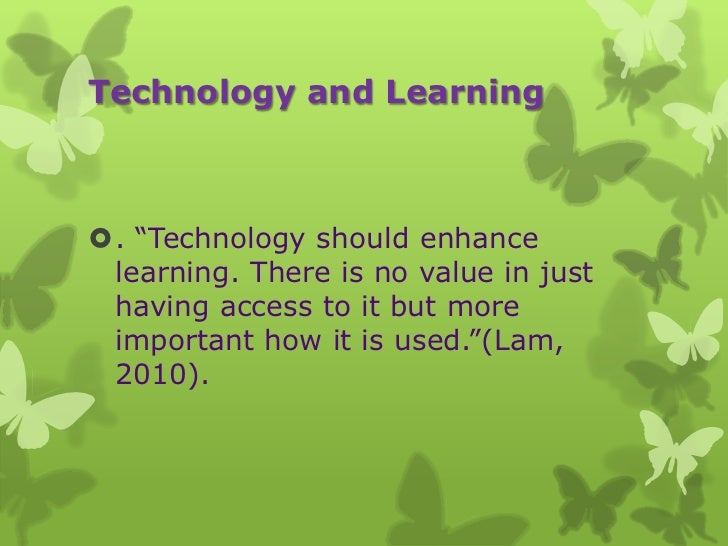 Technology and Learning

. “Technology should enhance learning. There is no value in just having access to it but more important how it is used.”(Lam, 2010).